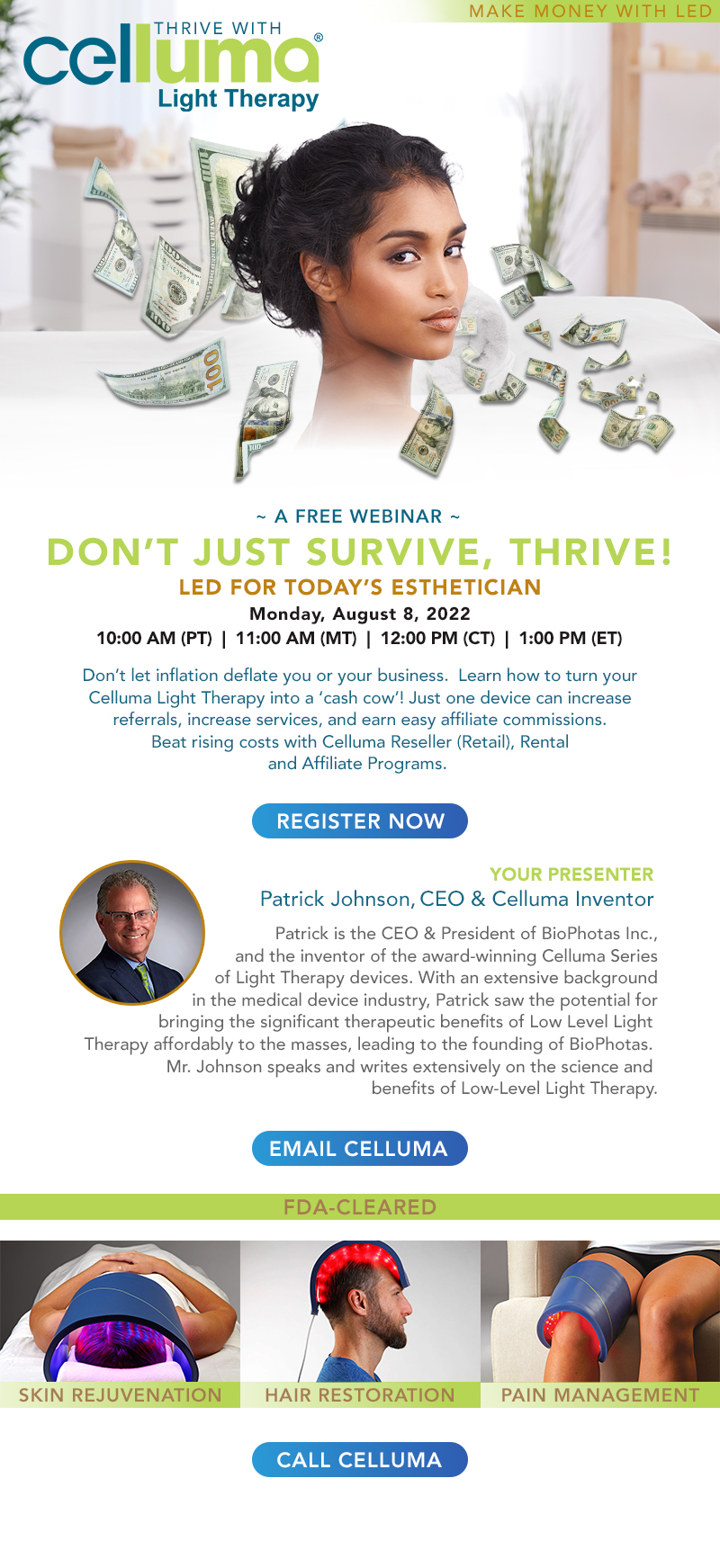 MAKE MONEY WITH LED

THRIVE WITH
celluma®
Light Therapy

~ A FREE WEBINAR ~
DON'T JUST SURVIVE, THRIVE!
LED FOR TODAY'S ESTHETICIAN
Monday, August 8, 2022
10:00 AM (PT) | 11:00 AM (MT) | 12:00 PM (CT) | 1:00 PM (ET)

Don't let inflation deflate you or your business. Learn how to turn your Celluma Light Therapy into a 'cash cow'! Just one device can increase referrals, increase services, and earn easy affiliate commissions. Beat rising costs with Celluma Reseller (Retail), Rental and Affiliate Programs.

REGISTER NOW

YOUR PRESENTER
Patrick Johnson, CEO & Celluma Inventor
Patrick is the CEO & President of BioPhotas Inc., and the inventor of the award-winning Celluma Series of Light Therapy devices. With an extensive background in the medical device industry, Patrick saw the potential for bringing the significant therapeutic benefits of Low Level Light Therapy affordably to the masses, leading to the founding of BioPhotas. Mr. Johnson speaks and writes extensively on the science and benefits of Low-Level Light Therapy.

EMAIL CELLUMA

FDA-CLEARED

SKIN REJUVENATION
HAIR RESTORATION
PAIN MANAGEMENT

CALL CELLUMA